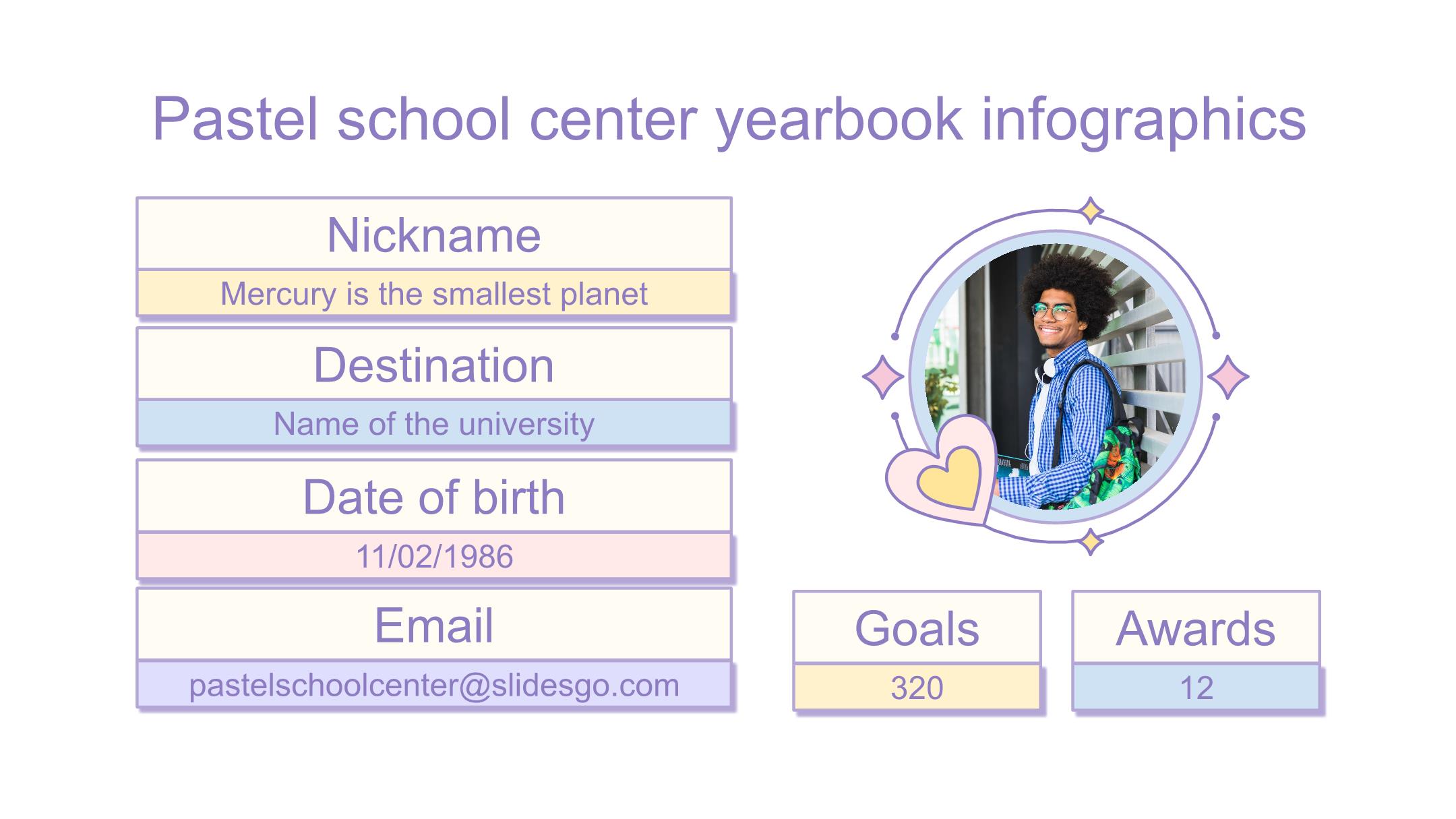 Pastel school center yearbook infographics

Nickname
Mercury is the smallest planet

Destination
Name of the university

Date of birth
11/02/1986

Email
pastelschoolcenter@slidesgo.com

Goals
320

Awards
12